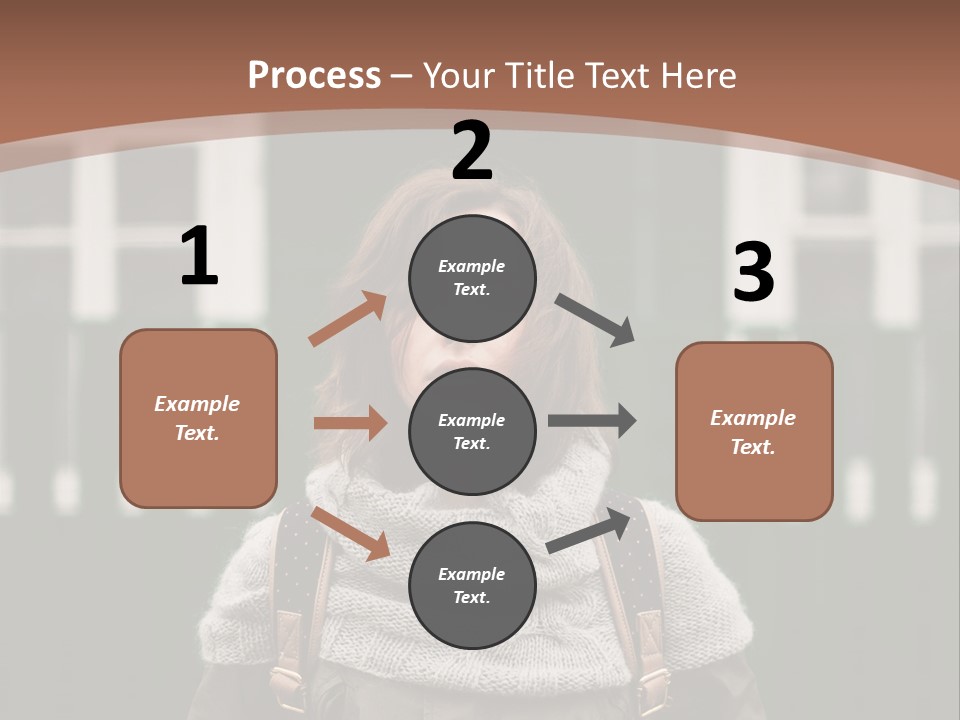 Process – Your Title Text Here

1

Example Text.

2

Example Text.

Example Text.

Example Text.

3

Example Text.